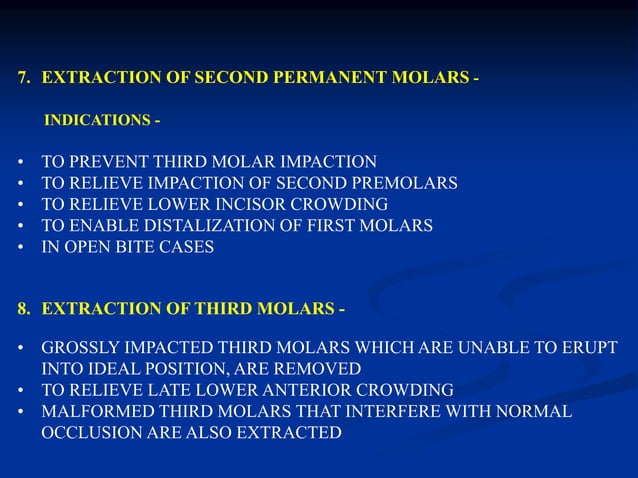 7. EXTRACTION OF SECOND PERMANENT MOLARS -

INDICATIONS -

• TO PREVENT THIRD MOLAR IMPACTION
• TO RELIEVE IMPACTION OF SECOND PREMOLARS
• TO RELIEVE LOWER INCISOR CROWDING
• TO ENABLE DISTALIZATION OF FIRST MOLARS
• IN OPEN BITE CASES

8. EXTRACTION OF THIRD MOLARS -

• GROSSLY IMPACTED THIRD MOLARS WHICH ARE UNABLE TO ERUPT INTO IDEAL POSITION, ARE REMOVED
• TO RELIEVE LATE LOWER ANTERIOR CROWDING
• MALFORMED THIRD MOLARS THAT INTERFERE WITH NORMAL OCCLUSION ARE ALSO EXTRACTED